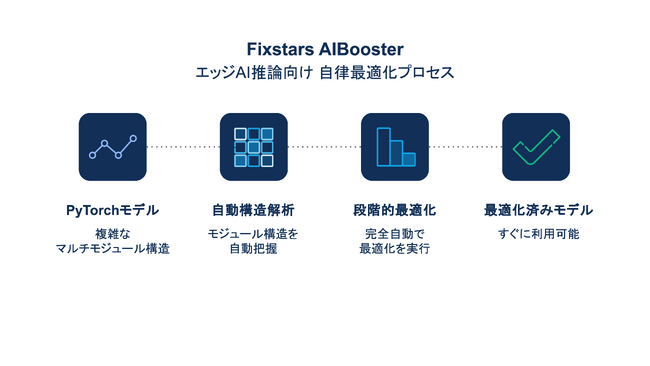 Fixstars AIBooster
エッジAI推論向け 自律最適化プロセス

PyTorchモデル
複雑な
マルチモジュール構造

自動構造解析
モジュール構造を
自動把握

段階的最適化
完全自動で
最適化を実行

最適化済みモデル
すぐに利用可能